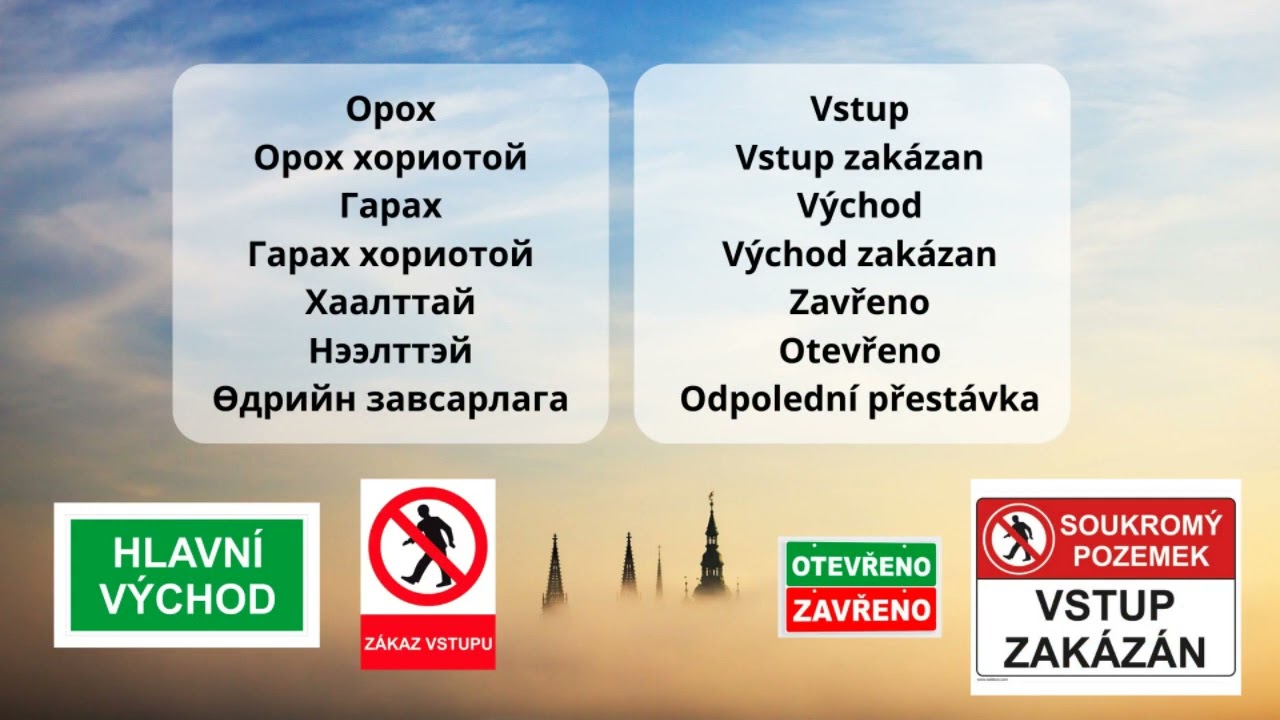 Орох
Орох хориотой
Гарах
Гарах хориотой
Хаалттай
Нээлттэй
Өдрийн завсарлага

Vstup
Vstup zakázan
Východ
Východ zakázan
Zavřeno
Otevřeno
Odpolední přestávka

HLAVNÍ VÝCHOD

ZÁKAZ VSTUPU

OTEVŘENO
ZAVŘENO

SOUKROMÝ POZEMEK
VSTUP ZAKÁZÁN